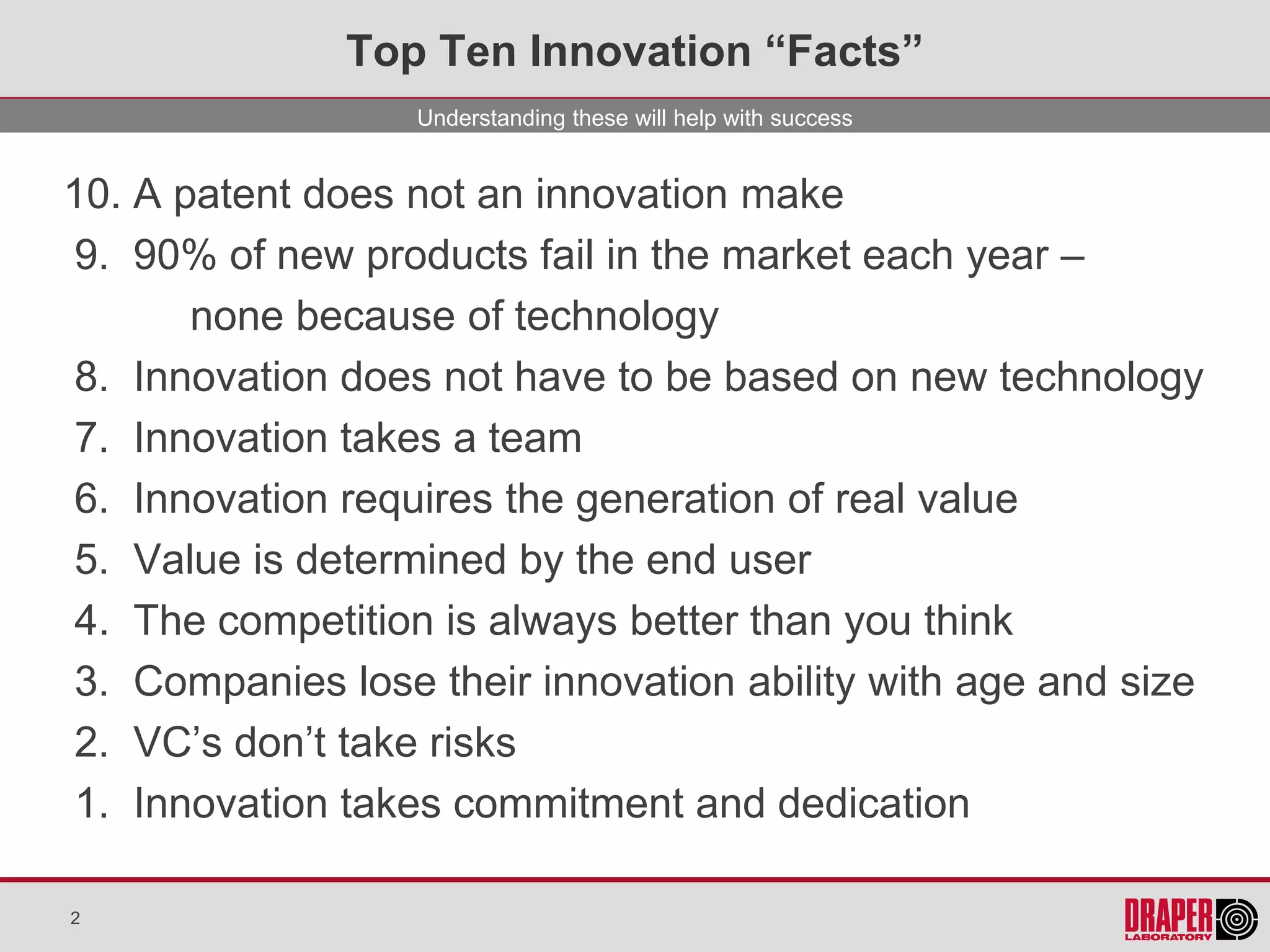 Top Ten Innovation “Facts”

Understanding these will help with success

10. A patent does not an innovation make
9. 90% of new products fail in the market each year – none because of technology
8. Innovation does not have to be based on new technology
7. Innovation takes a team
6. Innovation requires the generation of real value
5. Value is determined by the end user
4. The competition is always better than you think
3. Companies lose their innovation ability with age and size
2. VC’s don’t take risks
1. Innovation takes commitment and dedication

2

DRAPER LABORATORY